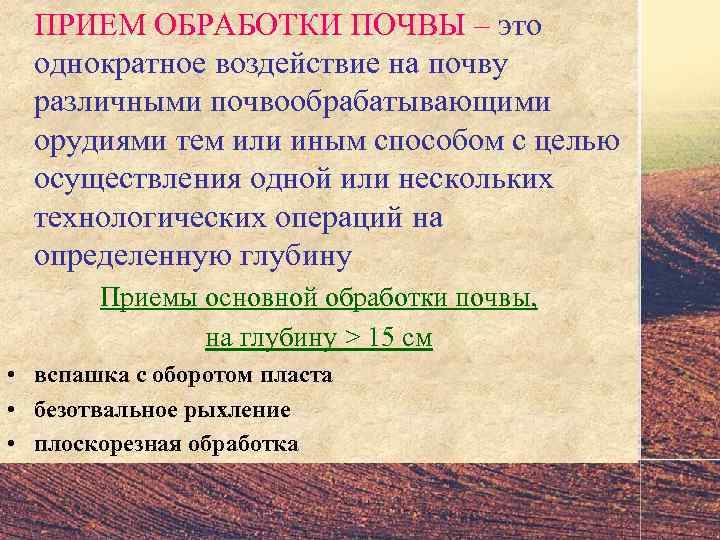 ПРИЕМ ОБРАБОТКИ ПОЧВЫ – это однократное воздействие на почву различными почвообрабатывающими орудиями тем или иным способом с целью осуществления одной или нескольких технологических операций на определенную глубину

Приемы основной обработки почвы,

на глубину > 15 см

• вспашка с оборотом пласта
• безотвальное рыхление
• плоскорезная обработка